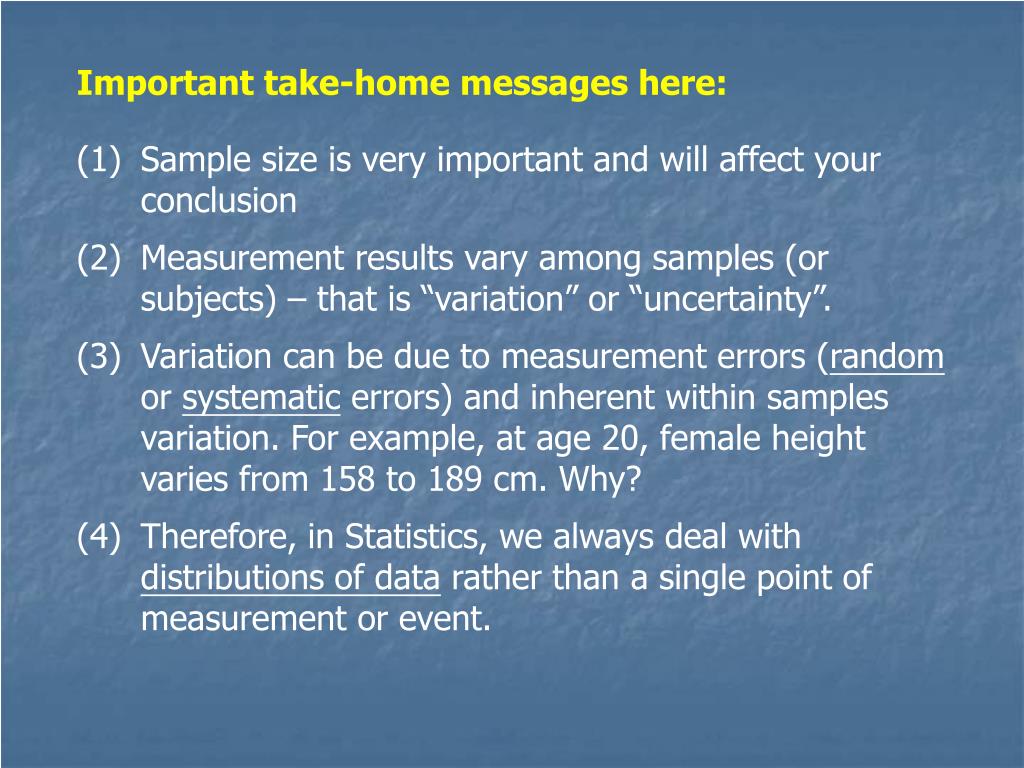 Important take-home messages here:

(1) Sample size is very important and will affect your conclusion

(2) Measurement results vary among samples (or subjects) – that is “variation” or “uncertainty”.

(3) Variation can be due to measurement errors (random or systematic errors) and inherent within samples variation. For example, at age 20, female height varies from 158 to 189 cm. Why?

(4) Therefore, in Statistics, we always deal with distributions of data rather than a single point of measurement or event.